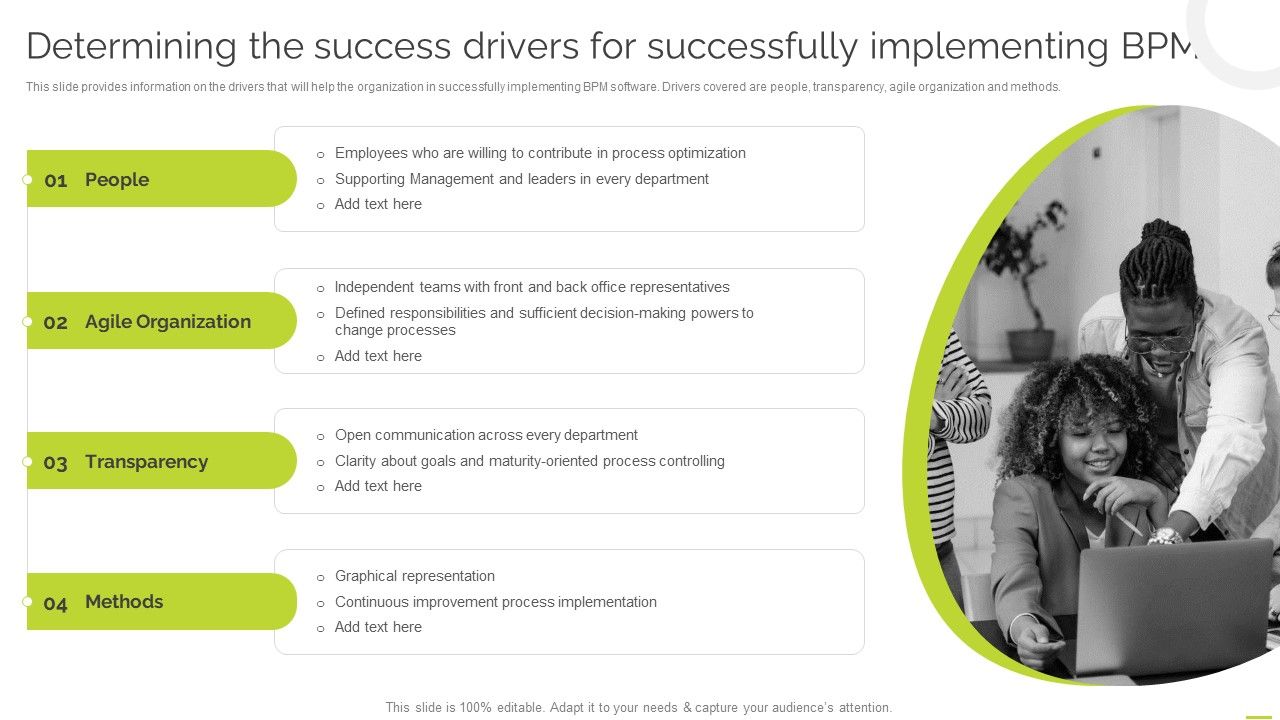 Determining the success drivers for successfully implementing BPM

This slide provides information on the drivers that will help the organization in successfully implementing BPM software. Drivers covered are people, transparency, agile organization and methods.

01 People

- Employees who are willing to contribute in process optimization
- Supporting Management and leaders in every department
- Add text here

02 Agile Organization

- Independent teams with front and back office representatives
- Defined responsibilities and sufficient decision-making powers to change processes
- Add text here

03 Transparency

- Open communication across every department
- Clarity about goals and maturity-oriented process controlling
- Add text here

04 Methods

- Graphical representation
- Continuous improvement process implementation
- Add text here

This slide is 100% editable. Adapt it to your needs & capture your audience's attention.